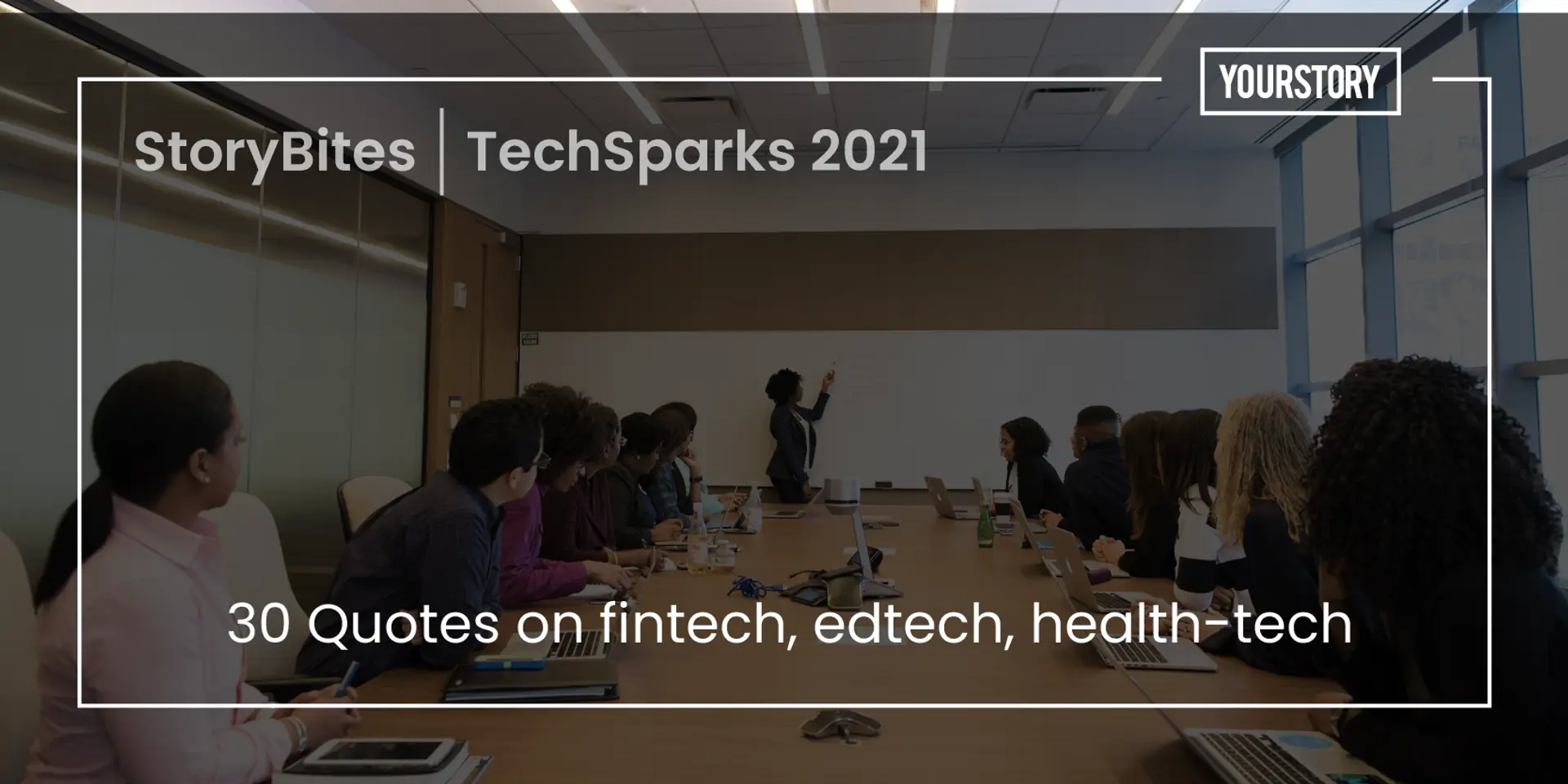 YOURSTORY

StoryBites | TechSparks 2021

30 Quotes on fintech, edtech, health-tech